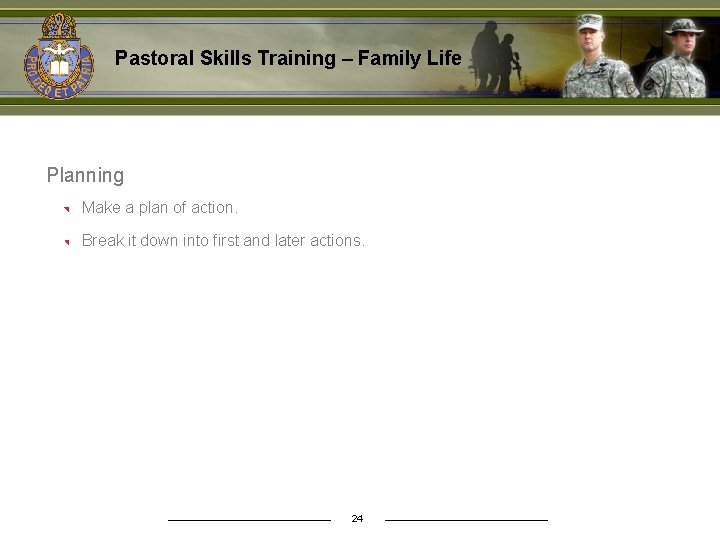 PRO DEO ET PATRIA

Pastoral Skills Training – Family Life

Planning

Make a plan of action.

Break it down into first and later actions.

24